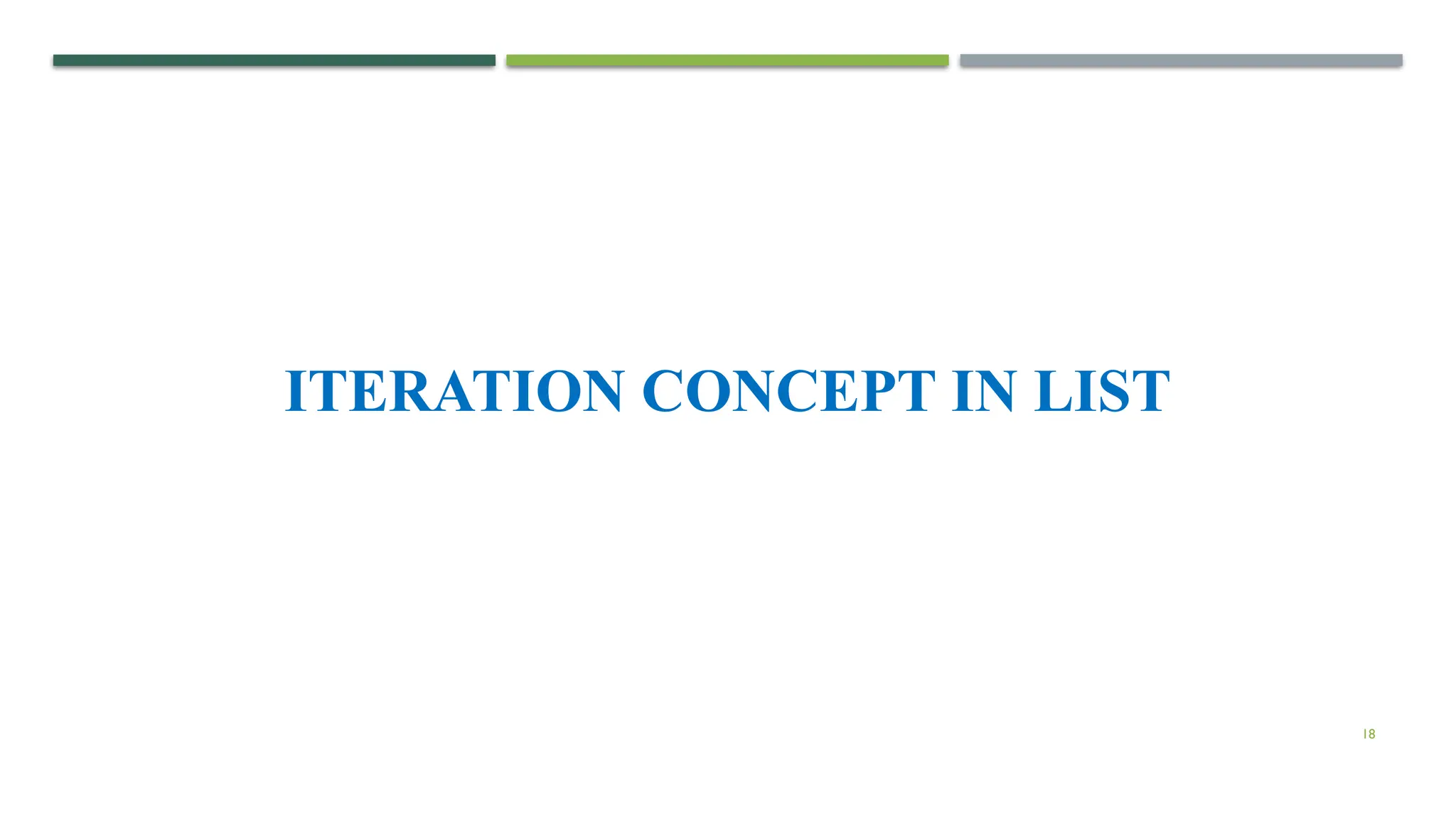 ITERATION CONCEPT IN LIST

18